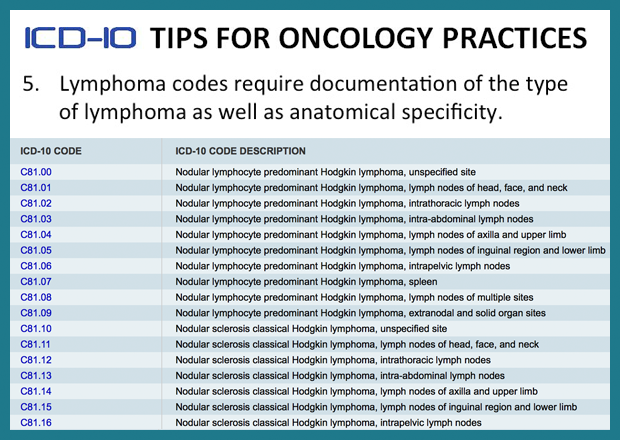 ICD-10 TIPS FOR ONCOLOGY PRACTICES

5. Lymphoma codes require documentation of the type of lymphoma as well as anatomical specificity.

| ICD-10 CODE | ICD-10 CODE DESCRIPTION |
|---|---|
| C81.00 | Nodular lymphocyte predominant Hodgkin lymphoma, unspecified site |
| C81.01 | Nodular lymphocyte predominant Hodgkin lymphoma, lymph nodes of head, face, and neck |
| C81.02 | Nodular lymphocyte predominant Hodgkin lymphoma, intrathoracic lymph nodes |
| C81.03 | Nodular lymphocyte predominant Hodgkin lymphoma, intra-abdominal lymph nodes |
| C81.04 | Nodular lymphocyte predominant Hodgkin lymphoma, lymph nodes of axilla and upper limb |
| C81.05 | Nodular lymphocyte predominant Hodgkin lymphoma, lymph nodes of inguinal region and lower limb |
| C81.06 | Nodular lymphocyte predominant Hodgkin lymphoma, intrapelvic lymph nodes |
| C81.07 | Nodular lymphocyte predominant Hodgkin lymphoma, spleen |
| C81.08 | Nodular lymphocyte predominant Hodgkin lymphoma, lymph nodes of multiple sites |
| C81.09 | Nodular lymphocyte predominant Hodgkin lymphoma, extranodal and solid organ sites |
| C81.10 | Nodular sclerosis classical Hodgkin lymphoma, unspecified site |
| C81.11 | Nodular sclerosis classical Hodgkin lymphoma, lymph nodes of head, face, and neck |
| C81.12 | Nodular sclerosis classical Hodgkin lymphoma, intrathoracic lymph nodes |
| C81.13 | Nodular sclerosis classical Hodgkin lymphoma, intra-abdominal lymph nodes |
| C81.14 | Nodular sclerosis classical Hodgkin lymphoma, lymph nodes of axilla and upper limb |
| C81.15 | Nodular sclerosis classical Hodgkin lymphoma, lymph nodes of inguinal region and lower limb |
| C81.16 | Nodular sclerosis classical Hodgkin lymphoma, intrapelvic lymph nodes |